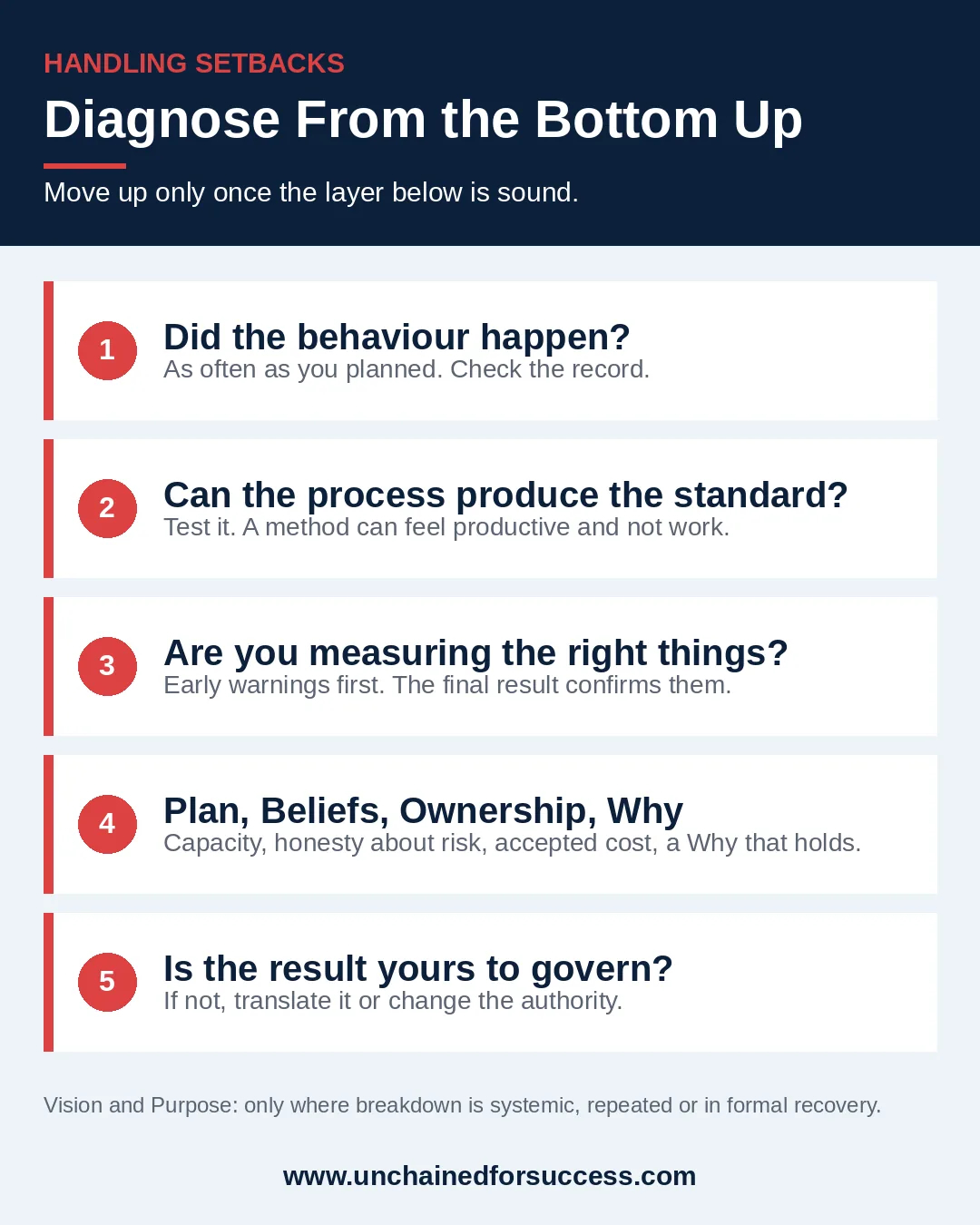 HANDLING SETBACKS

Diagnose From the Bottom Up

Move up only once the layer below is sound.

1
Did the behaviour happen?
As often as you planned. Check the record.

2
Can the process produce the standard?
Test it. A method can feel productive and not work.

3
Are you measuring the right things?
Early warnings first. The final result confirms them.

4
Plan, Beliefs, Ownership, Why
Capacity, honesty about risk, accepted cost, a Why that holds.

5
Is the result yours to govern?
If not, translate it or change the authority.

Vision and Purpose: only where breakdown is systemic, repeated or in formal recovery.

www.unchainedforsuccess.com